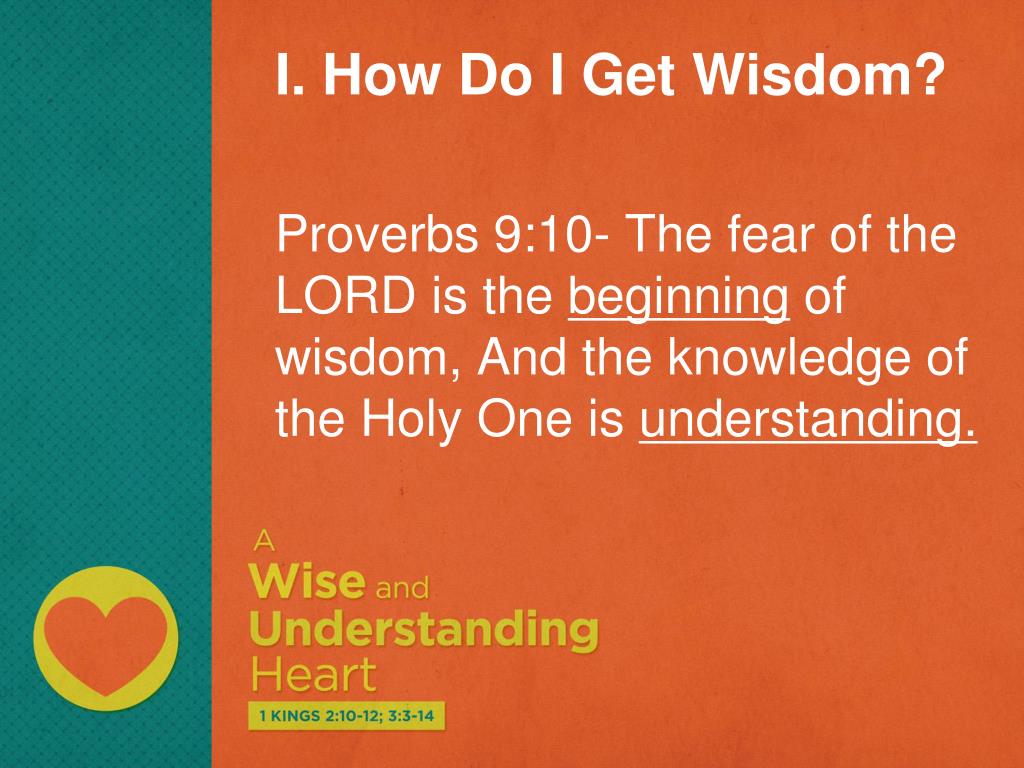 I. How Do I Get Wisdom?

Proverbs 9:10- The fear of the LORD is the beginning of wisdom, And the knowledge of the Holy One is understanding.

A Wise and Understanding Heart

1 KINGS 2:10-12; 3:3-14